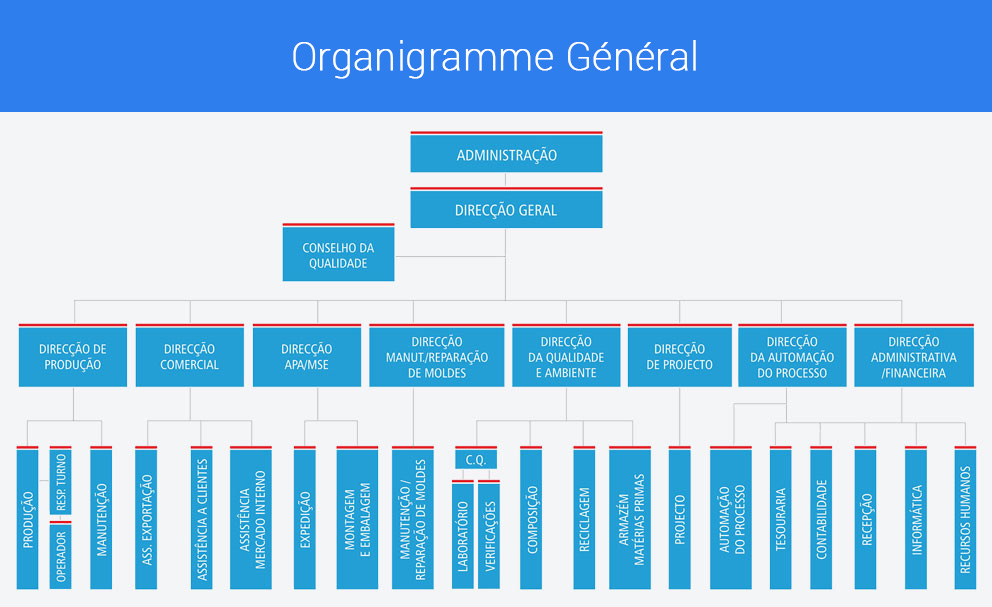 Organigramme Général

ADMINISTRAÇÃO

DIRECÇÃO GERAL

CONSELHO DA QUALIDADE

DIRECÇÃO DE PRODUÇÃO

DIRECÇÃO COMERCIAL

DIRECÇÃO APA/MSE

DIRECÇÃO MANUT./REPARAÇÃO DE MOLDES

DIRECÇÃO DA QUALIDADE E AMBIENTE

DIRECÇÃO DE PROJECTO

DIRECÇÃO DA AUTOMAÇÃO DO PROCESSO

DIRECÇÃO ADMINISTRATIVA /FINANCEIRA

PRODUÇÃO

RESP. TURNO

OPERADOR

MANUTENÇÃO

ASS. EXPORTAÇÃO

ASSISTÊNCIA A CLIENTES

ASSISTÊNCIA MERCADO INTERNO

EXPEDIÇÃO

MONTAGEM E EMBALAGEM

MANUTENÇÃO / REPARAÇÃO DE MOLDES

C.Q.

LABORATÓRIO

VERIFICAÇÕES

COMPOSIÇÃO

RECICLAGEM

ARMAZÉM MATÉRIAS PRIMAS

PROJECTO

AUTOMAÇÃO DO PROCESSO

TESOURARIA

CONTABILIDADE

RECEPÇÃO

INFORMÁTICA

RECURSOS HUMANOS